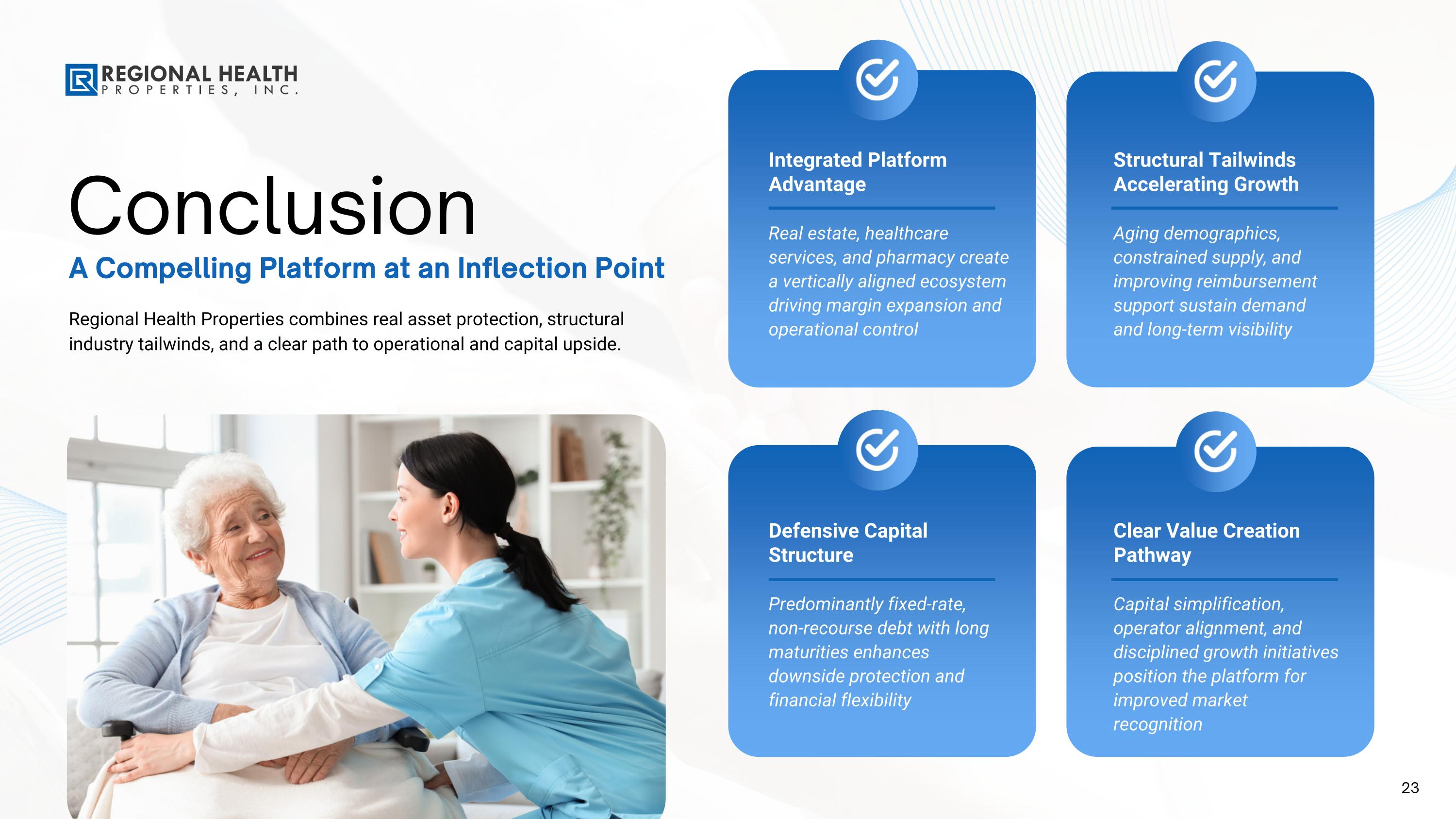 REGIONAL HEALTH
PROPERTIES, INC.

Conclusion

A Compelling Platform at an Inflection Point

Regional Health Properties combines real asset protection, structural industry tailwinds, and a clear path to operational and capital upside.

Integrated Platform Advantage

Real estate, healthcare services, and pharmacy create a vertically aligned ecosystem driving margin expansion and operational control

Structural Tailwinds Accelerating Growth

Aging demographics, constrained supply, and improving reimbursement support sustain demand and long-term visibility

Defensive Capital Structure

Predominantly fixed-rate, non-recourse debt with long maturities enhances downside protection and financial flexibility

Clear Value Creation Pathway

Capital simplification, operator alignment, and disciplined growth initiatives position the platform for improved market recognition

23